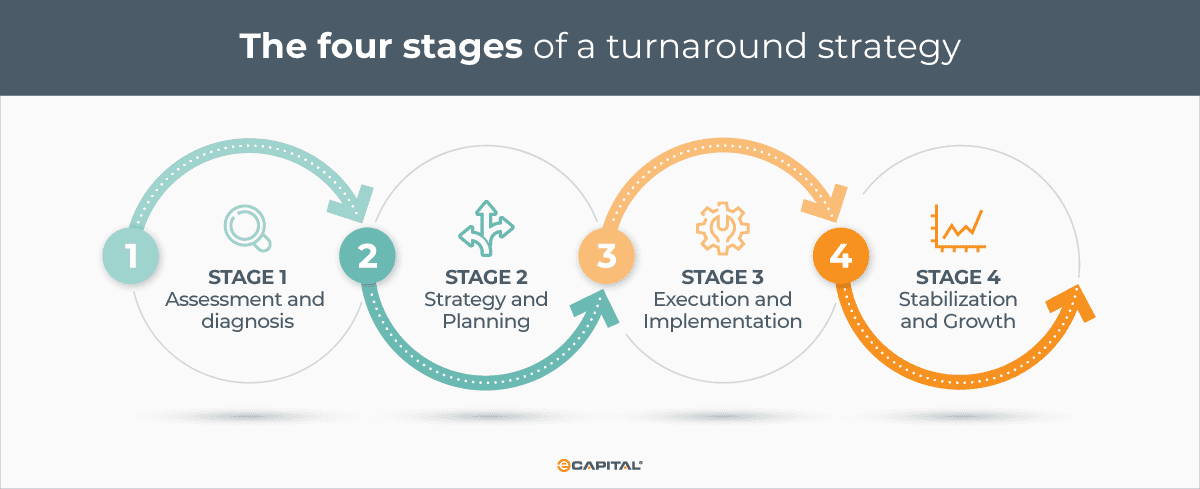 The four stages of a turnaround strategy

1
STAGE 1
Assessment and diagnosis

2
STAGE 2
Strategy and Planning

3
STAGE 3
Execution and Implementation

4
STAGE 4
Stabilization and Growth

eCAPITAL